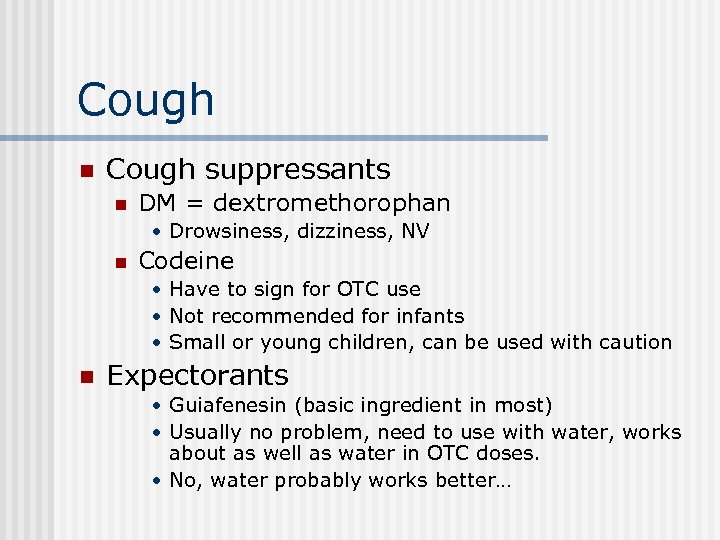 Cough

- Cough suppressants
  - DM = dextromethorophan
    - Drowsiness, dizziness, NV
  - Codeine
    - Have to sign for OTC use
    - Not recommended for infants
    - Small or young children, can be used with caution
- Expectorants
    - Guiafenesin (basic ingredient in most)
    - Usually no problem, need to use with water, works about as well as water in OTC doses.
    - No, water probably works better…